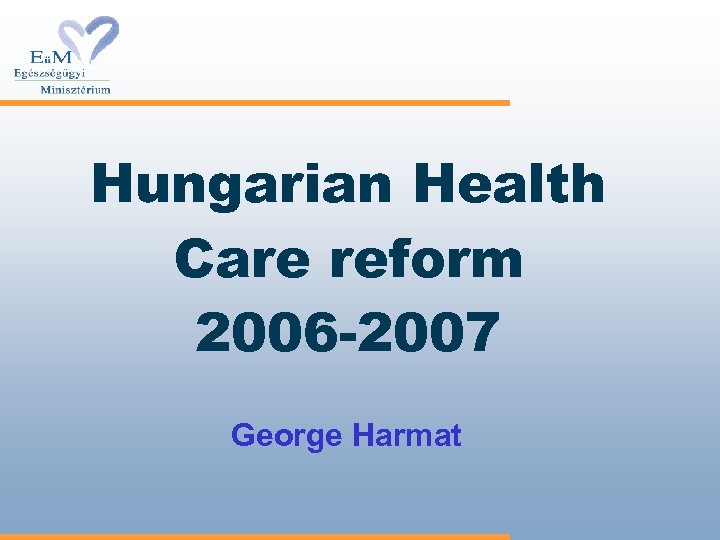 EüM
Egészségügyi
Minisztérium

Hungarian Health Care reform 2006-2007

George Harmat